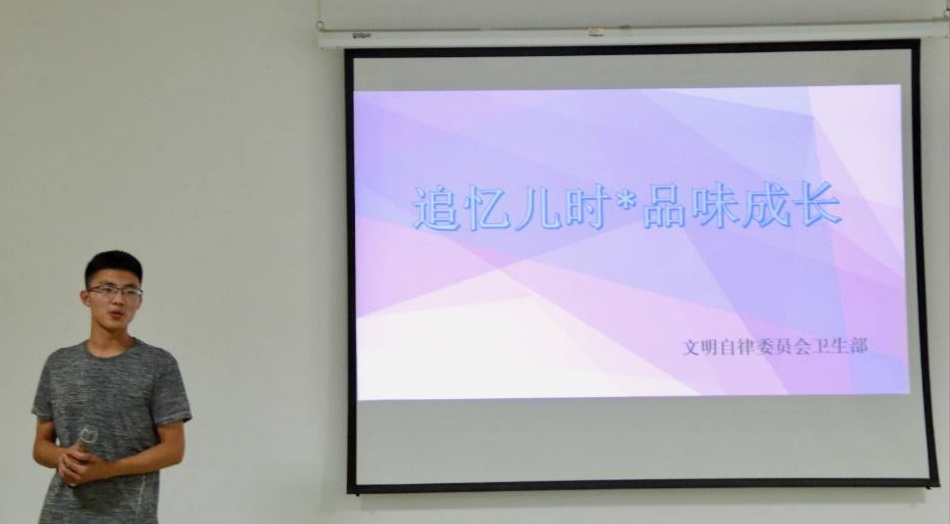 追忆儿时*品味成长

文明自律委员会卫生部